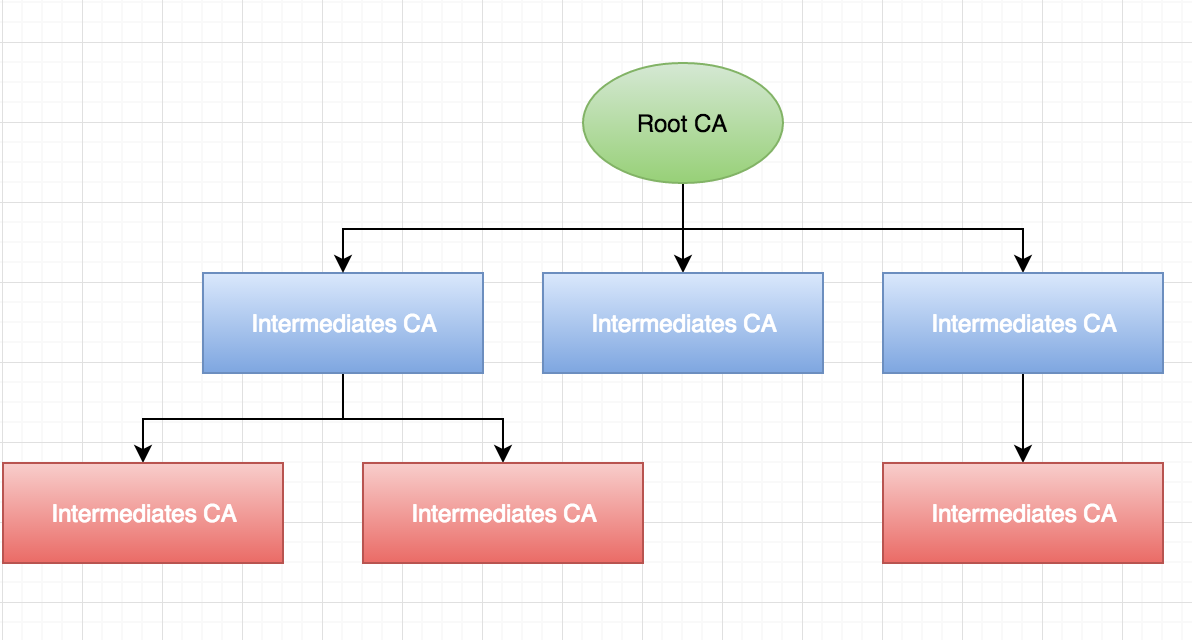 Root CA

Intermediates CA
Intermediates CA
Intermediates CA

Intermediates CA
Intermediates CA
Intermediates CA